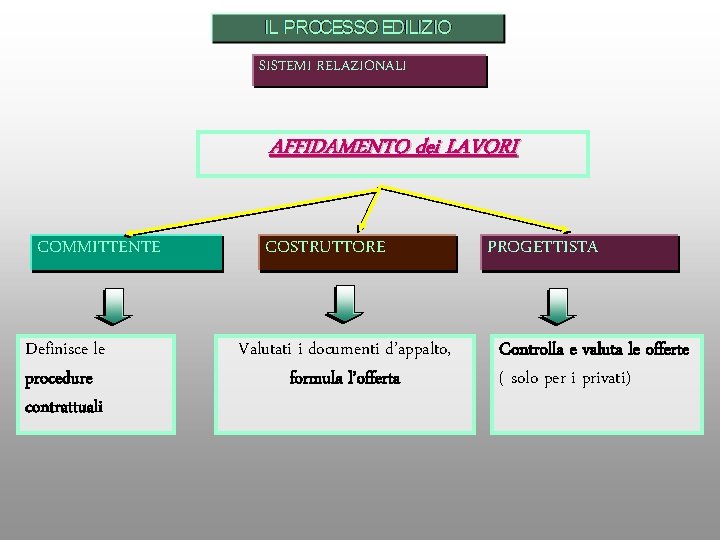 IL PROCESSO EDILIZIO

SISTEMI RELAZIONALI

AFFIDAMENTO dei LAVORI

COMMITTENTE

COSTRUTTORE

PROGETTISTA

Definisce le procedure contrattuali

Valutati i documenti d'appalto, formula l'offerta

Controlla e valuta le offerte ( solo per i privati)